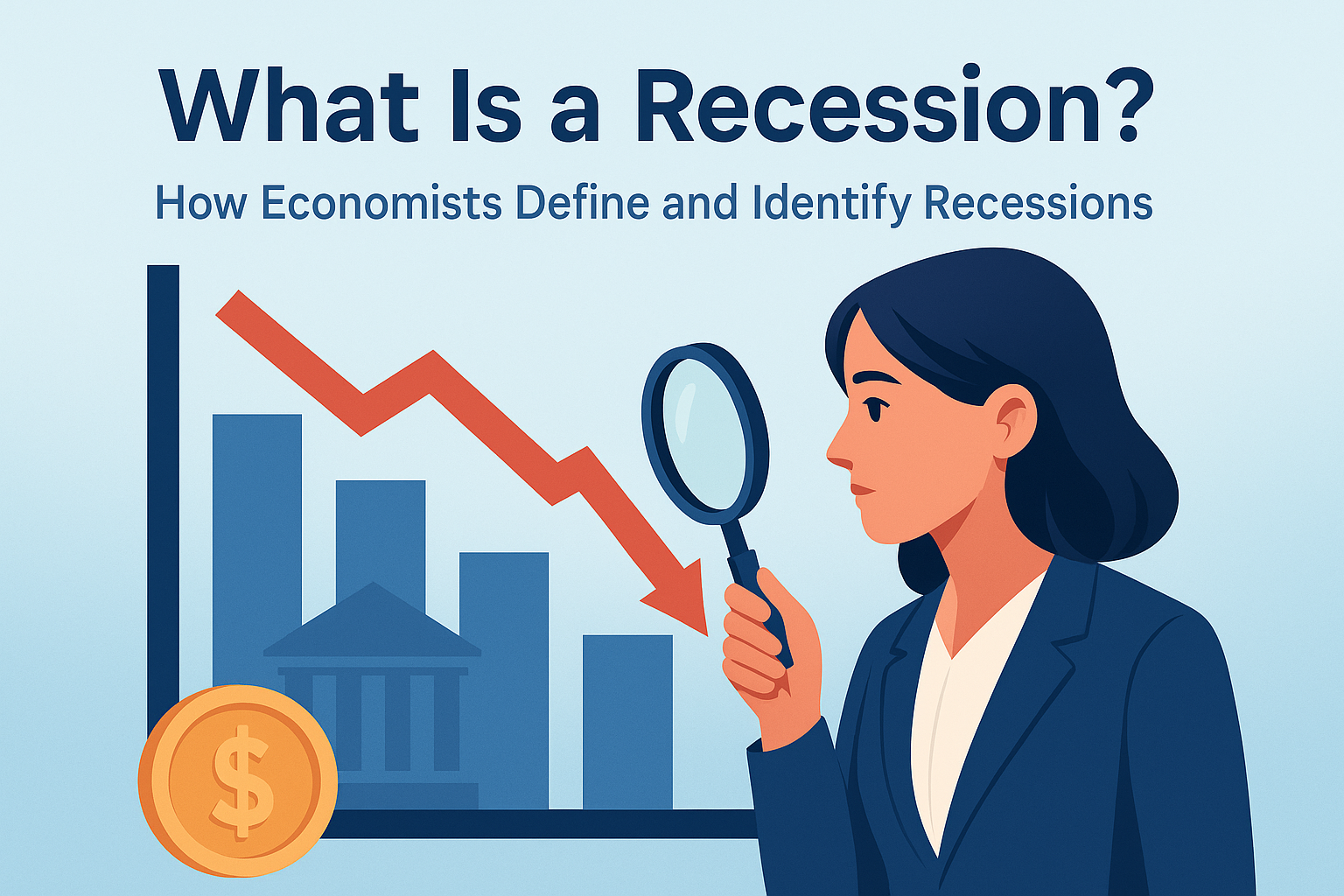 What Is a Recession?

How Economists Define and Identify Recessions

$